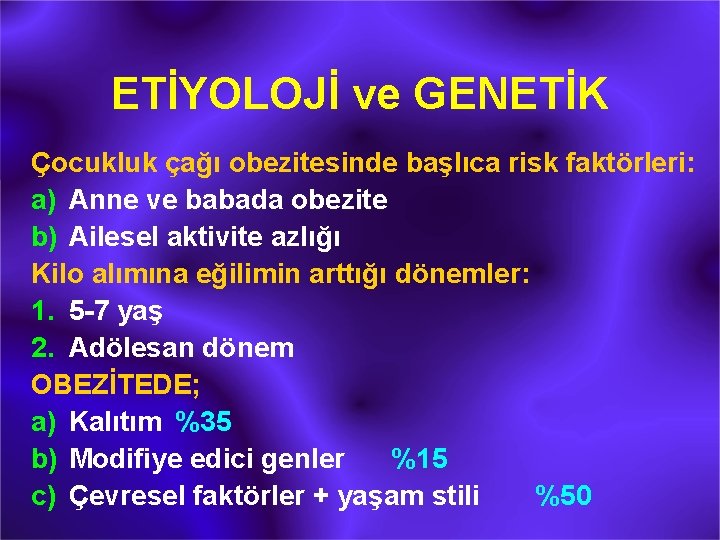 ETİYOLOJİ ve GENETİK

Çocukluk çağı obezitesinde başlıca risk faktörleri:

a) Anne ve babada obezite
b) Ailesel aktivite azlığı

Kilo alımına eğilimin arttığı dönemler:

1. 5-7 yaş
2. Adölesan dönem

OBEZİTEDE;

a) Kalıtım %35
b) Modifiye edici genler %15
c) Çevresel faktörler + yaşam stili %50